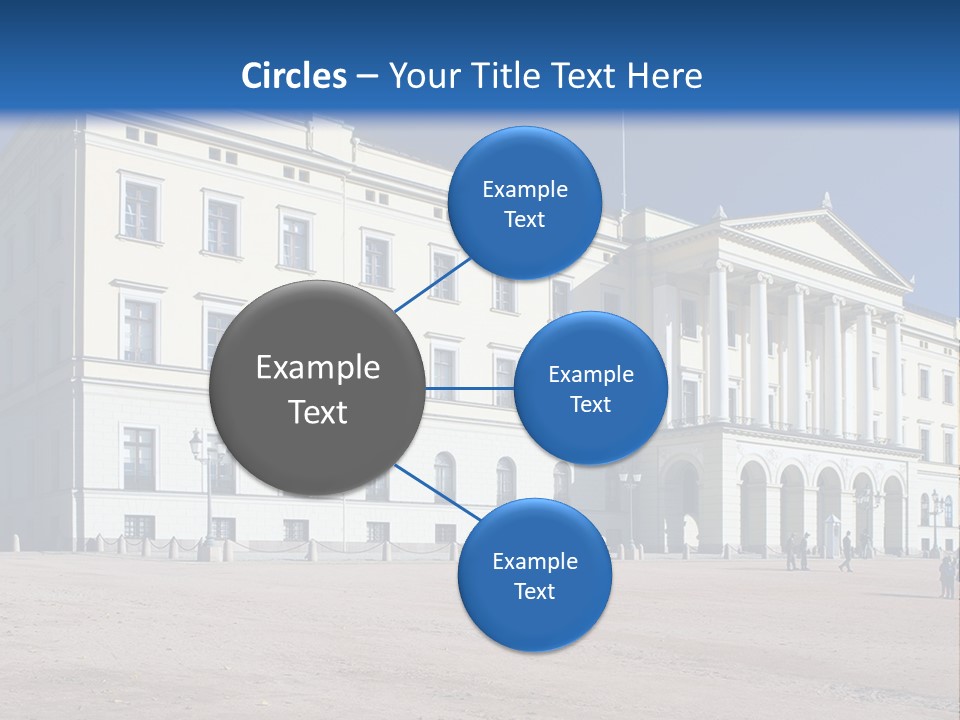 Circles – Your Title Text Here

Example Text

Example Text

Example Text

Example Text